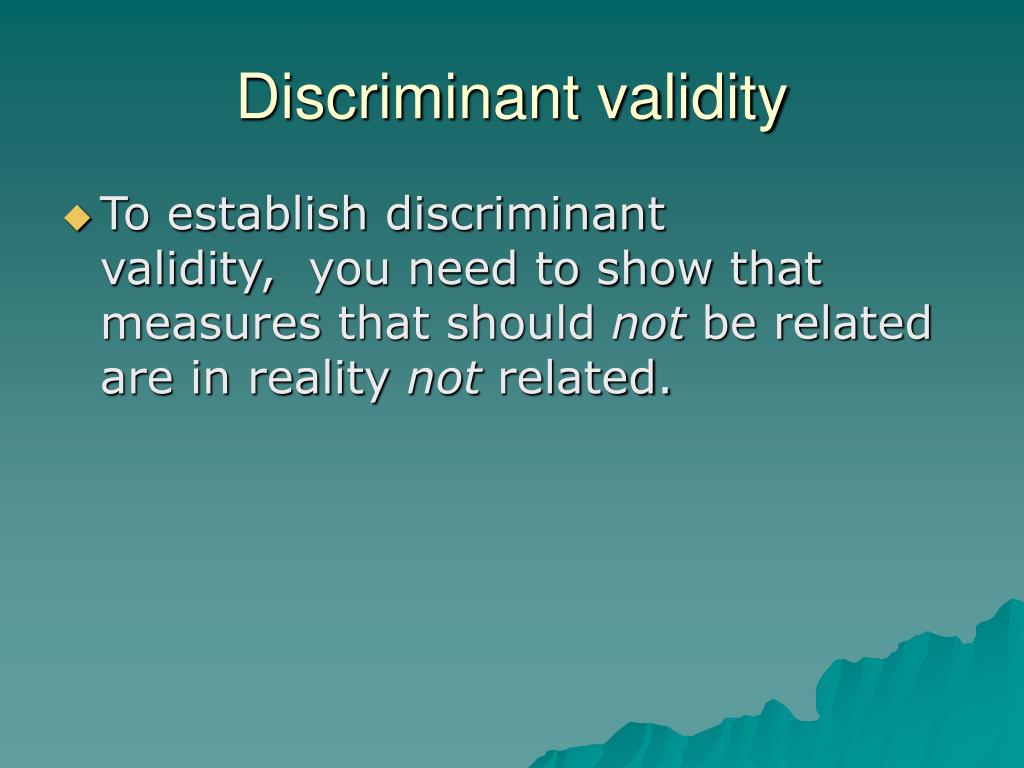 Discriminant validity

To establish discriminant validity, you need to show that measures that should not be related are in reality not related.